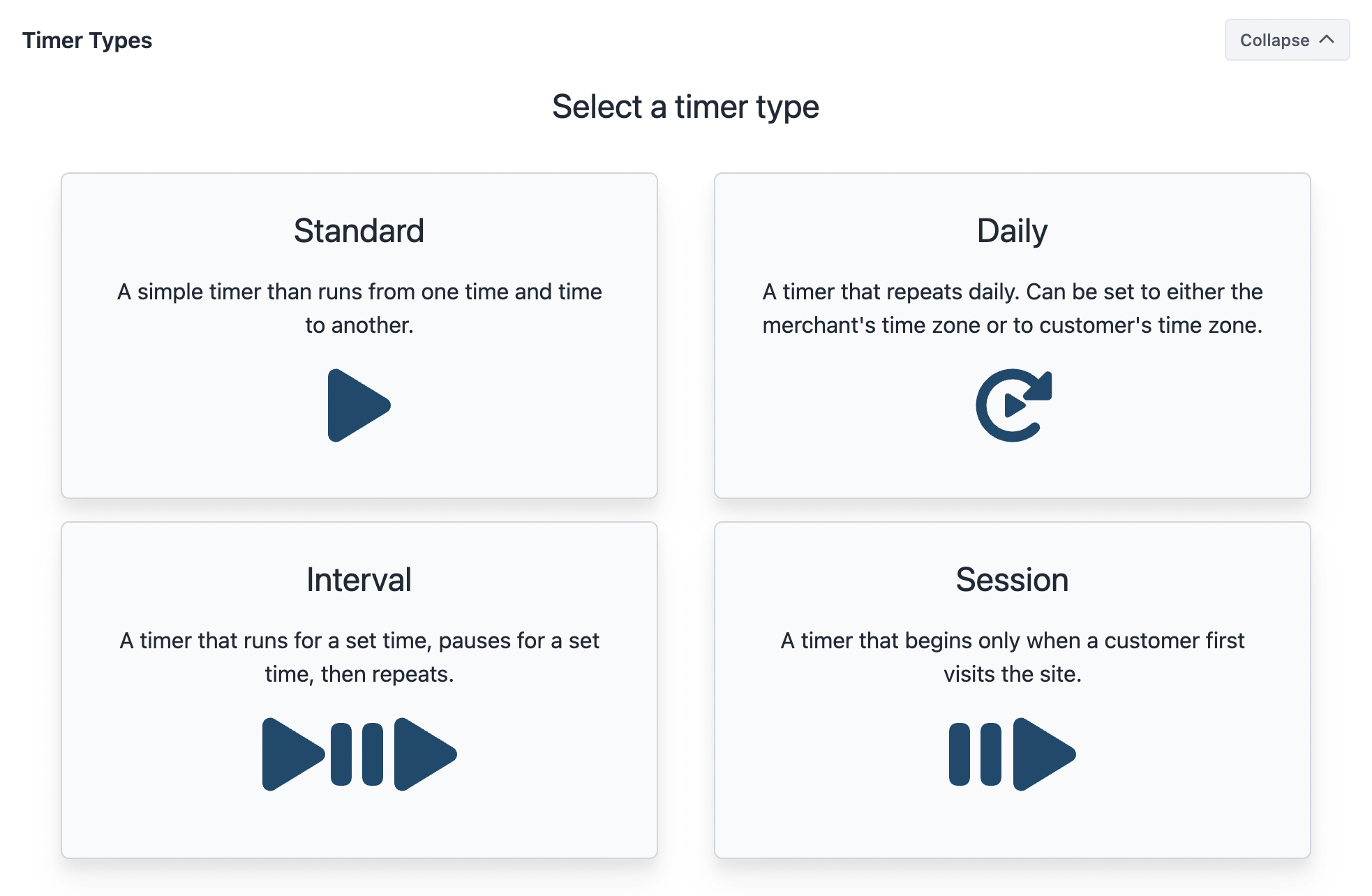 Timer Types

Collapse

Select a timer type

Standard

A simple timer than runs from one time and time to another.

Daily

A timer that repeats daily. Can be set to either the merchant's time zone or to customer's time zone.

Interval

A timer that runs for a set time, pauses for a set time, then repeats.

Session

A timer that begins only when a customer first visits the site.